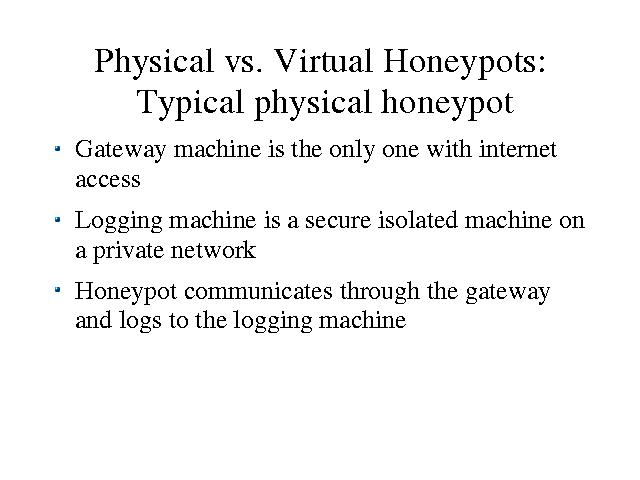 Physical vs. Virtual Honeypots: Typical physical honeypot

- Gateway machine is the only one with internet access
- Logging machine is a secure isolated machine on a private network
- Honeypot communicates through the gateway and logs to the logging machine